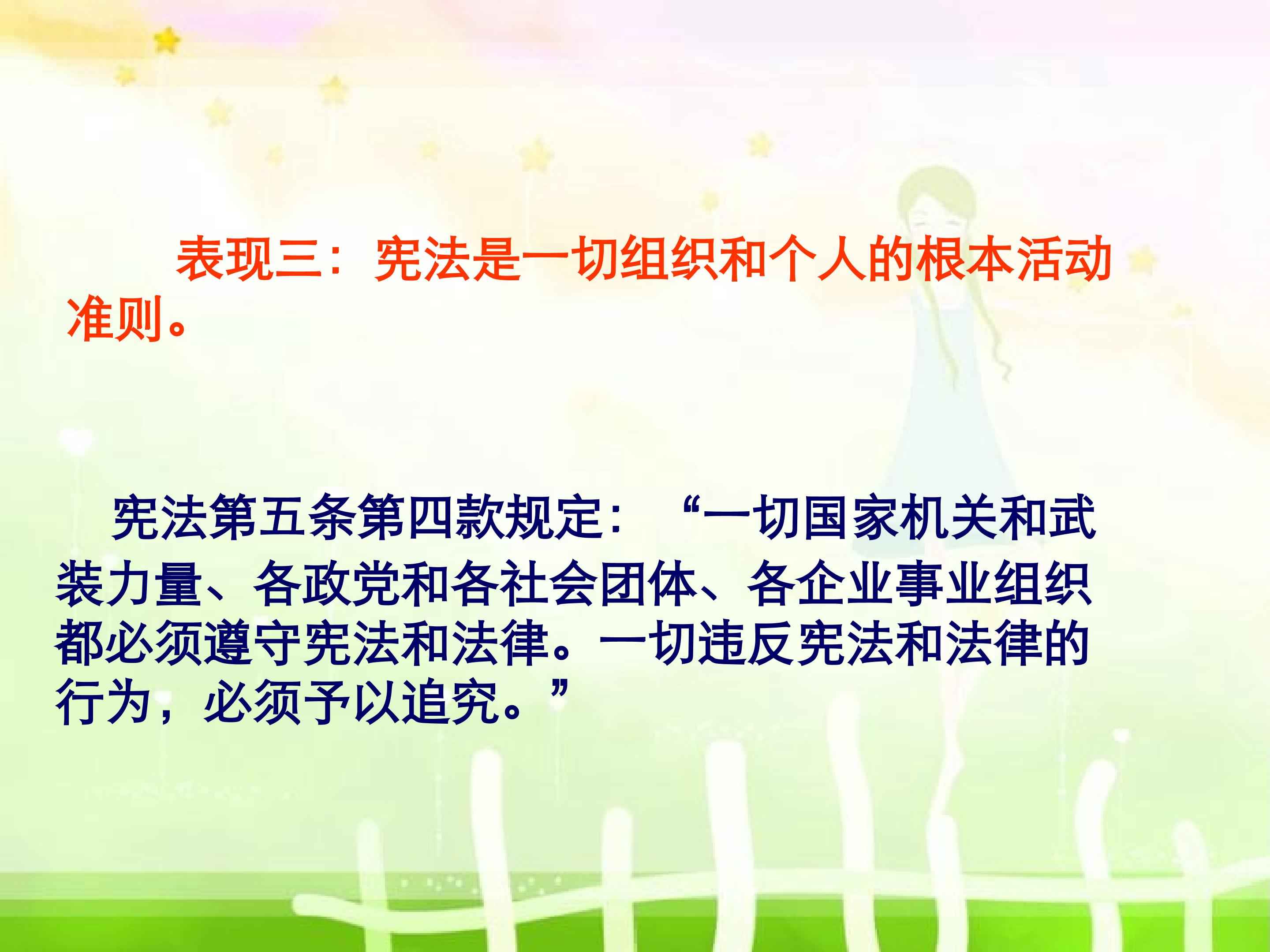 表现三：宪法是一切组织和个人的根本活动准则。

宪法第五条第四款规定：“一切国家机关和武装力量、各政党和各社会团体、各企业事业组织都必须遵守宪法和法律。一切违反宪法和法律的行为，必须予以追究。”